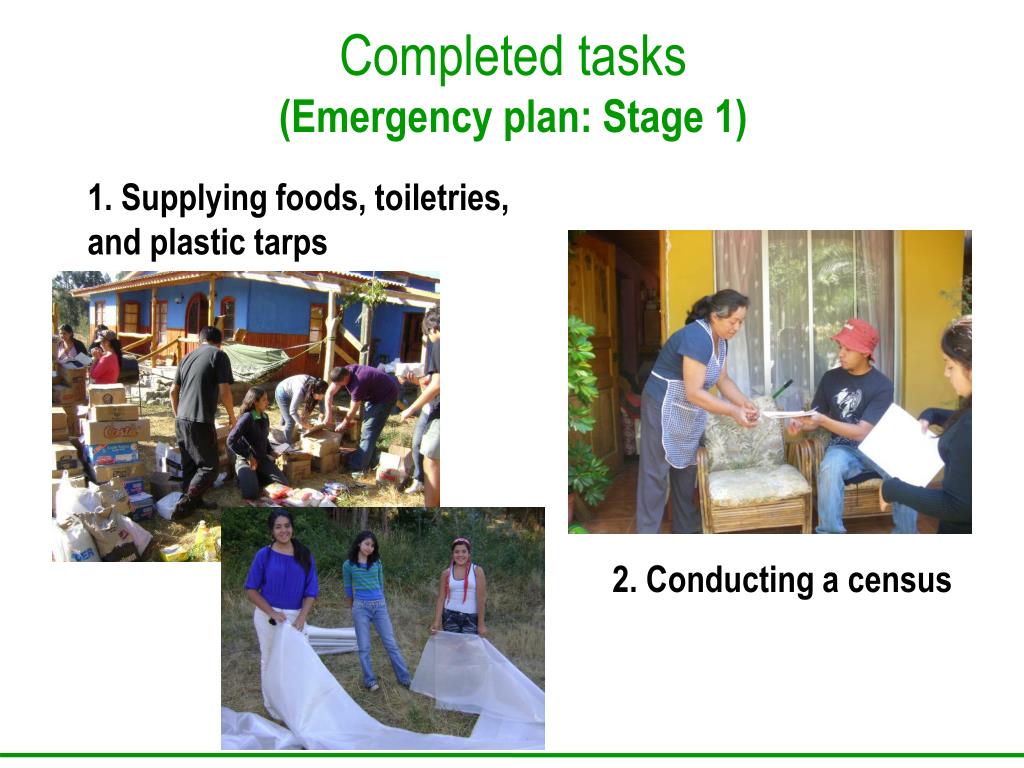 Completed tasks
(Emergency plan: Stage 1)

1. Supplying foods, toiletries, and plastic tarps

2. Conducting a census